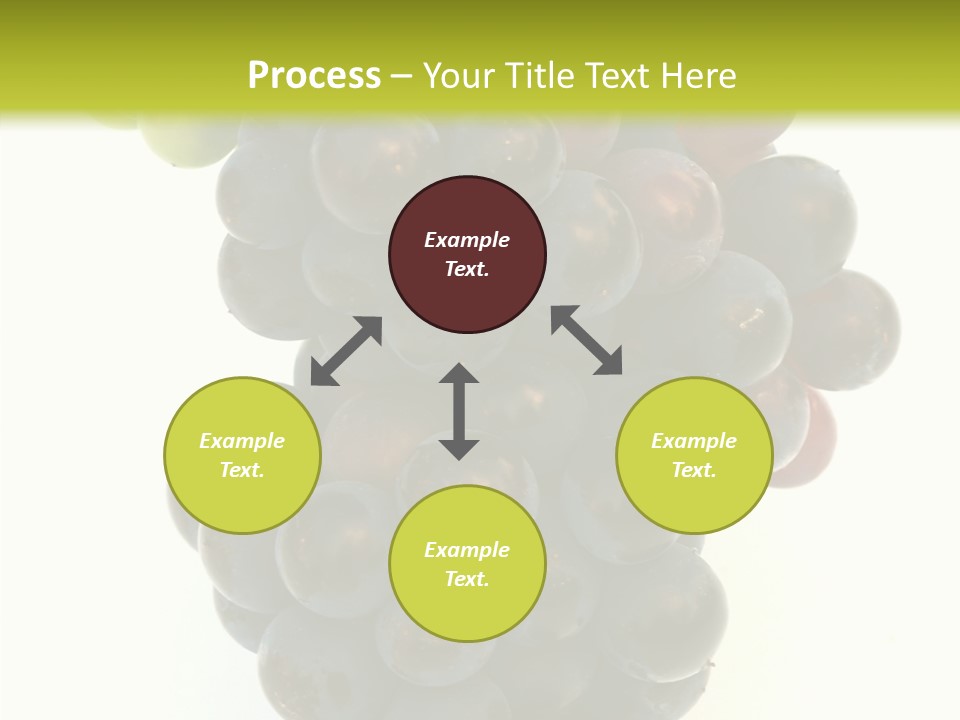 Process – Your Title Text Here

Example Text.

Example Text.

Example Text.

Example Text.